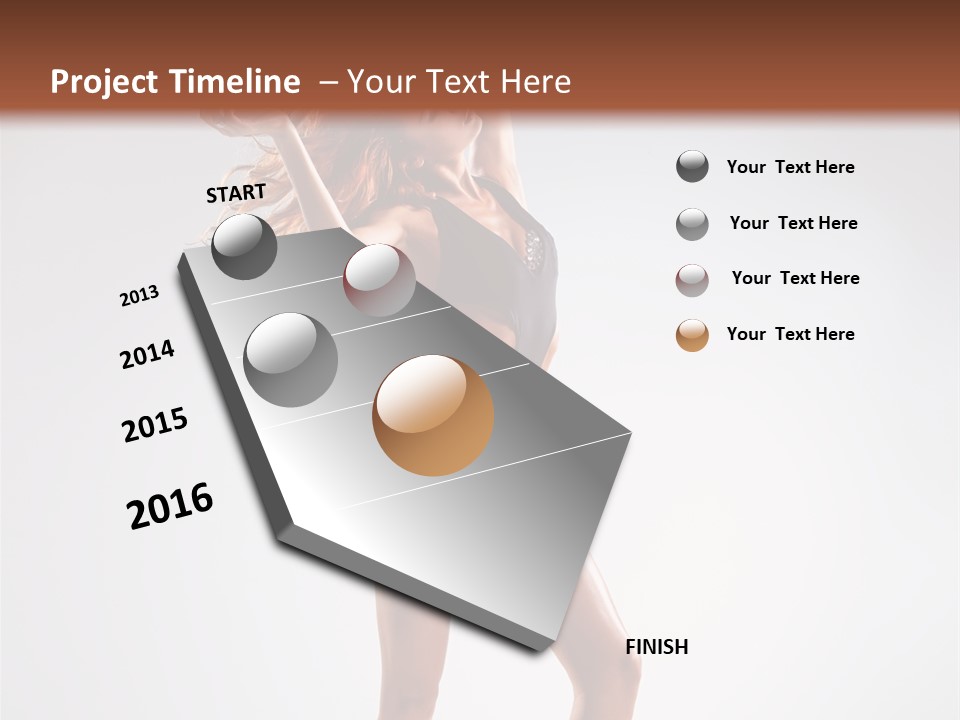 Project Timeline – Your Text Here

START

2013

2014

2015

2016

FINISH

Your Text Here

Your Text Here

Your Text Here

Your Text Here